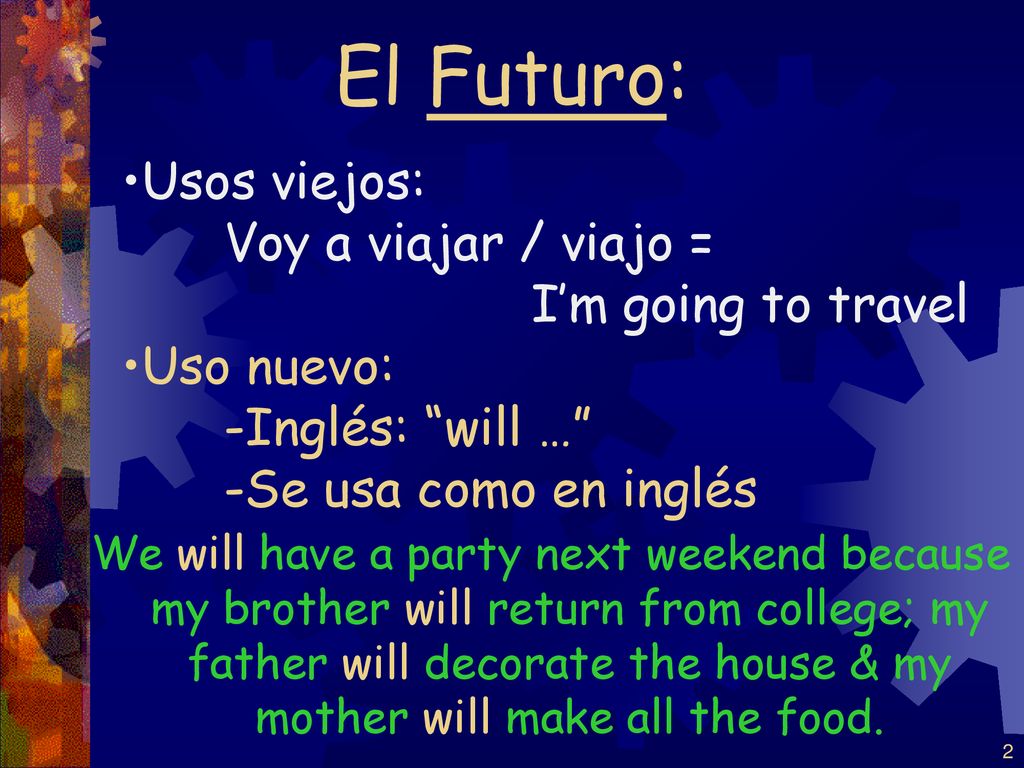 El Futuro:

•Usos viejos:
Voy a viajar / viajo =
I’m going to travel

•Uso nuevo:
-Inglés: “will …”
-Se usa como en inglés

We will have a party next weekend because my brother will return from college; my father will decorate the house & my mother will make all the food.

2